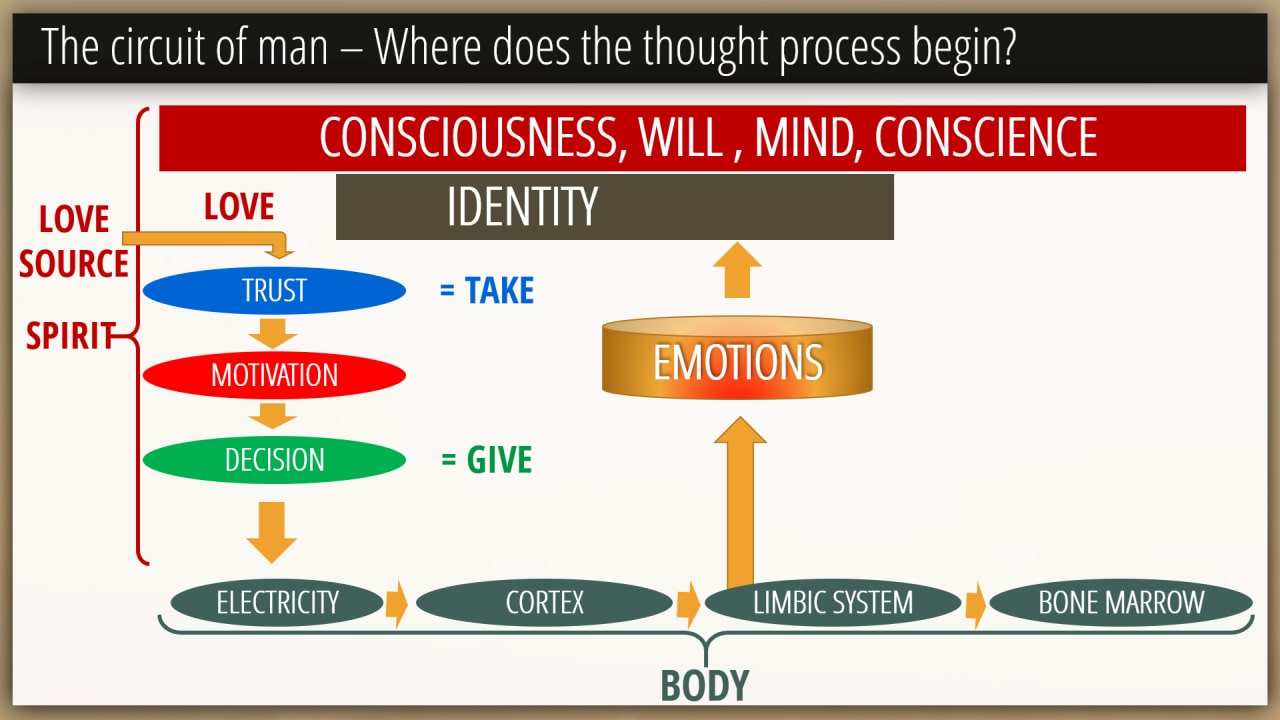 The circuit of man – Where does the thought process begin?

CONSCIOUSNESS, WILL , MIND, CONSCIENCE

IDENTITY

LOVE SOURCE

LOVE

SPIRIT

TRUST

= TAKE

MOTIVATION

DECISION

= GIVE

EMOTIONS

ELECTRICITY

CORTEX

LIMBIC SYSTEM

BONE MARROW

BODY